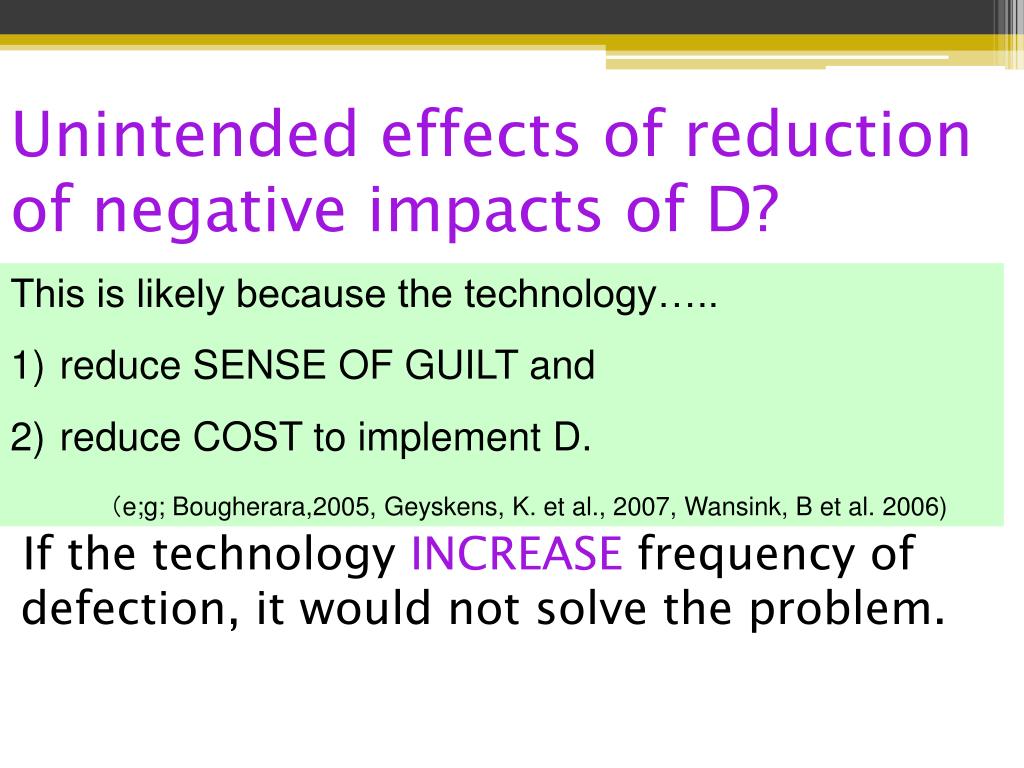 Unintended effects of reduction of negative impacts of D?

This is likely because the technology…..

1) reduce SENSE OF GUILT and

2) reduce COST to implement D.

（e;g; Bougherara,2005, Geyskens, K. et al., 2007, Wansink, B et al. 2006)

If the technology INCREASE frequency of defection, it would not solve the problem.